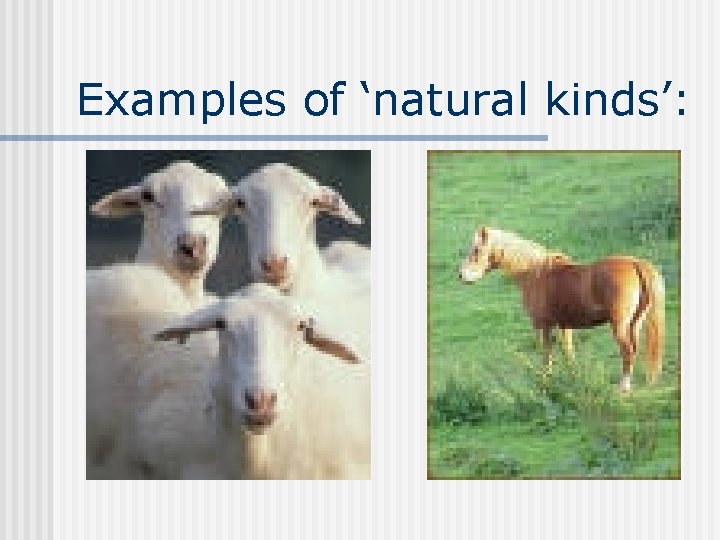 Examples of ‘natural kinds’: